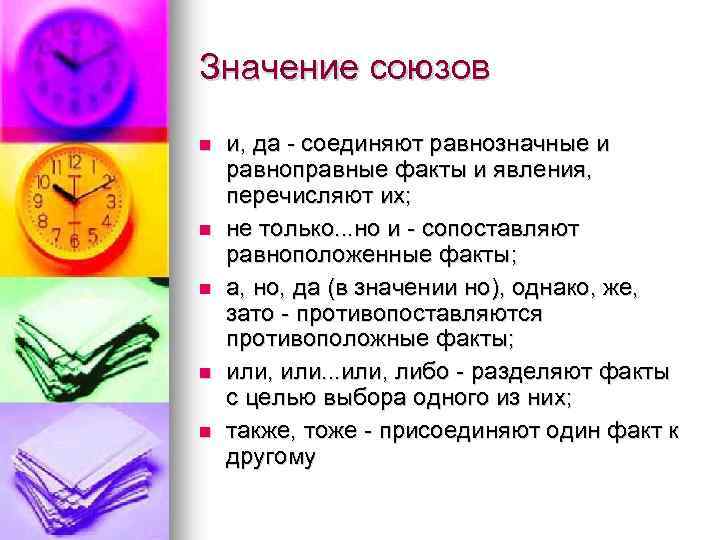 Значение союзов

- и, да - соединяют равнозначные и равноправные факты и явления, перечисляют их;
- не только...но и - сопоставляют равноположенные факты;
- а, но, да (в значении но), однако, же, зато - противопоставляются противоположные факты;
- или, или...или, либо - разделяют факты с целью выбора одного из них;
- также, тоже - присоединяют один факт к другому

12
1
2
3
4
5
6
7
8
9
10
11